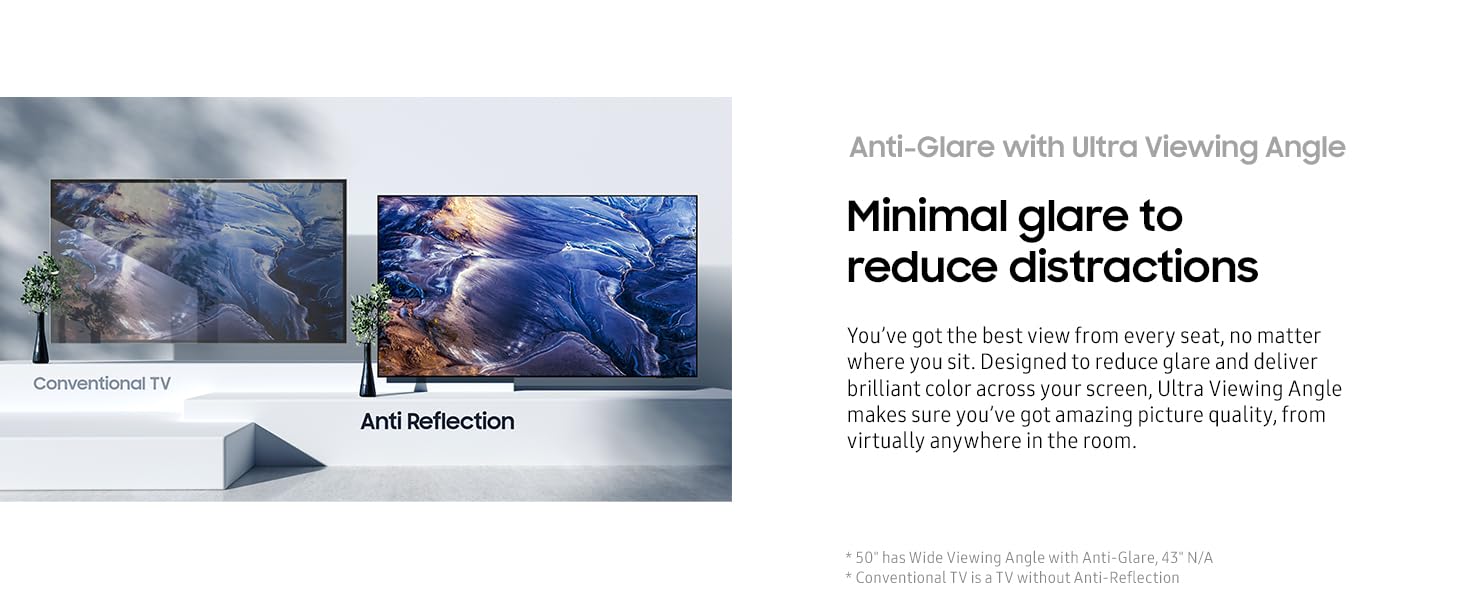 Conventional TV

Anti Reflection

Anti-Glare with Ultra Viewing Angle

Minimal glare to reduce distractions

You've got the best view from every seat, no matter where you sit. Designed to reduce glare and deliver brilliant color across your screen, Ultra Viewing Angle makes sure you've got amazing picture quality, from virtually anywhere in the room.

* 50" has Wide Viewing Angle with Anti-Glare, 43" N/A
* Conventional TV is a TV without Anti-Reflection